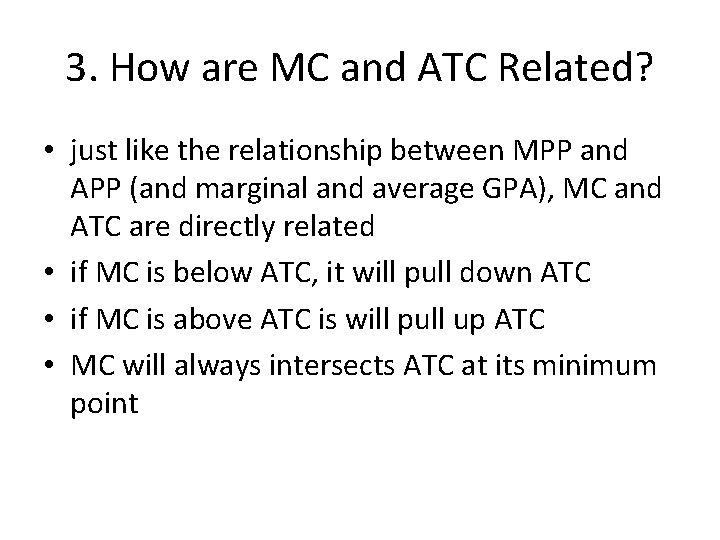 3. How are MC and ATC Related?

• just like the relationship between MPP and APP (and marginal and average GPA), MC and ATC are directly related

• if MC is below ATC, it will pull down ATC

• if MC is above ATC is will pull up ATC

• MC will always intersects ATC at its minimum point